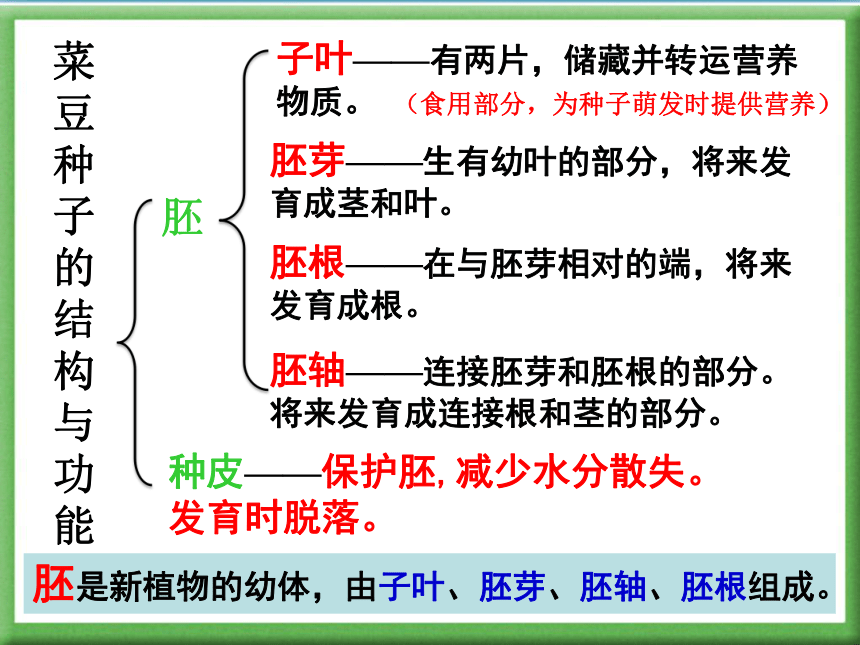 菜豆种子的结构与功能

胚

子叶——有两片，储藏并转运营养物质。（食用部分，为种子萌发时提供营养）

胚芽——生有幼叶的部分，将来发育成茎和叶。

胚根——在与胚芽相对的端，将来发育成根。

胚轴——连接胚芽和胚根的部分。将来发育成连接根和茎的部分。

种皮——保护胚，减少水分散失。发育时脱落。

胚是新植物的幼体，由子叶、胚芽、胚轴、胚根组成。